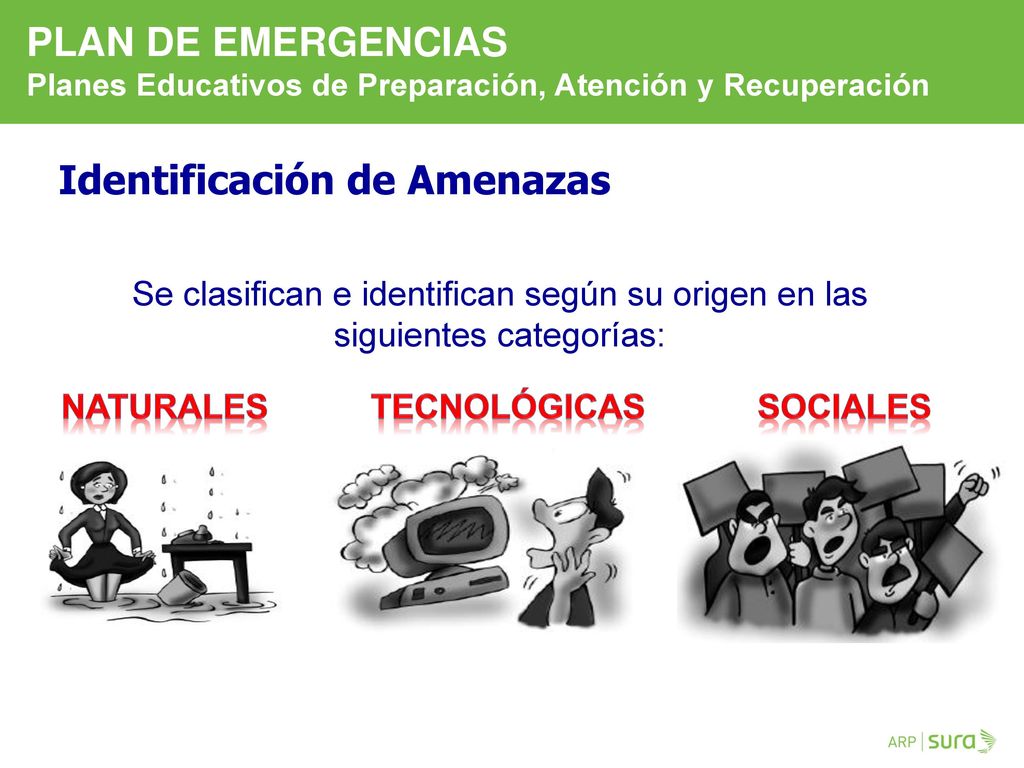 PLAN DE EMERGENCIAS
Planes Educativos de Preparación, Atención y Recuperación

Identificación de Amenazas

Se clasifican e identifican según su origen en las siguientes categorías:

NATURALES

TECNOLÓGICAS

SOCIALES

ARP | sura